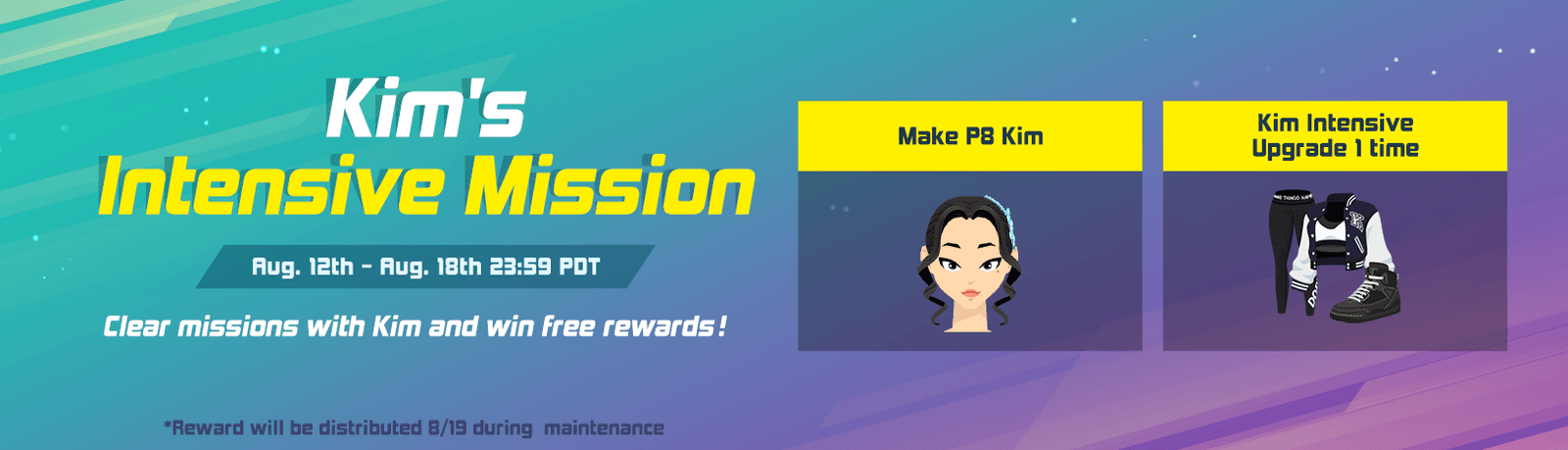 Kim's
Intensive Mission

Aug. 12th - Aug. 18th 23:59 PDT

Clear missions with Kim and win free rewards!

*Reward will be distributed 8/19 during maintenance

Make P8 Kim

Kim Intensive Upgrade 1 time